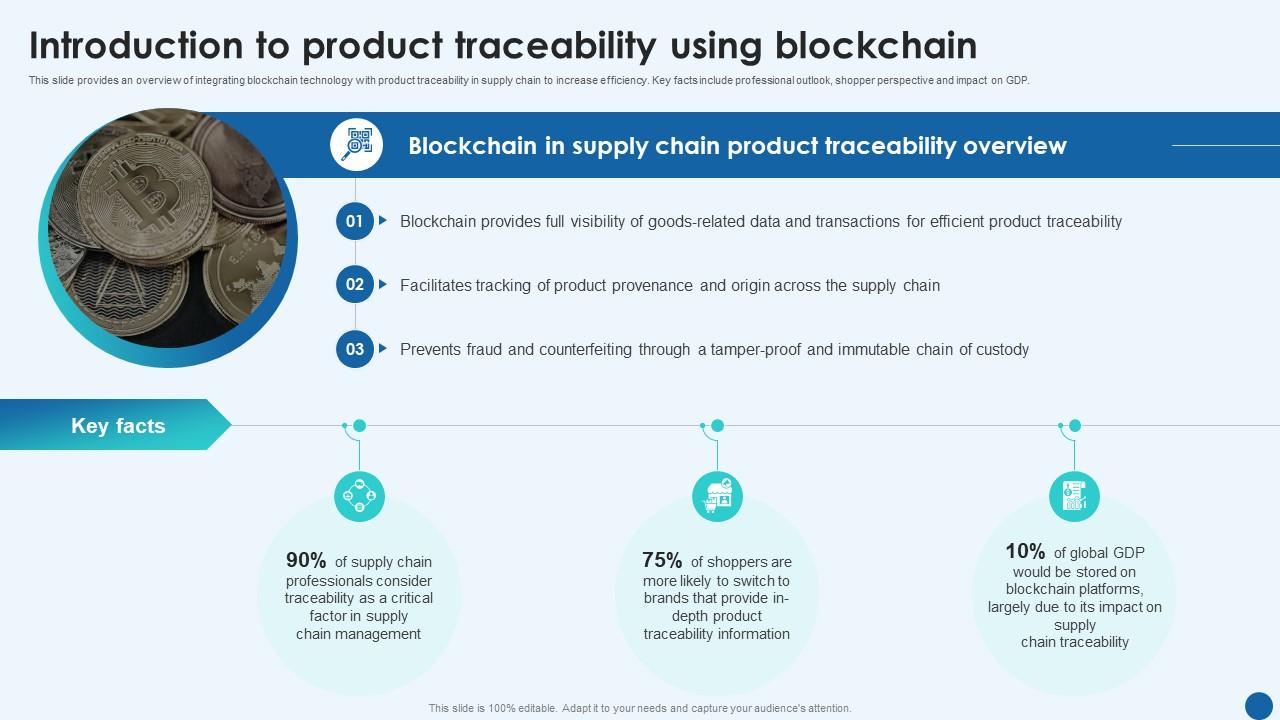 Introduction to product traceability using blockchain

This slide provides an overview of integrating blockchain technology with product traceability in supply chain to increase efficiency. Key facts include professional outlook, shopper perspective and impact on GDP.

Blockchain in supply chain product traceability overview

01 Blockchain provides full visibility of goods-related data and transactions for efficient product traceability

02 Facilitates tracking of product provenance and origin across the supply chain

03 Prevents fraud and counterfeiting through a tamper-proof and immutable chain of custody

Key facts

90% of supply chain professionals consider traceability as a critical factor in supply chain management

75% of shoppers are more likely to switch to brands that provide in-depth product traceability information

10% of global GDP would be stored on blockchain platforms, largely due to its impact on supply chain traceability

This slide is 100% editable. Adapt it to your needs and capture your audience's attention.